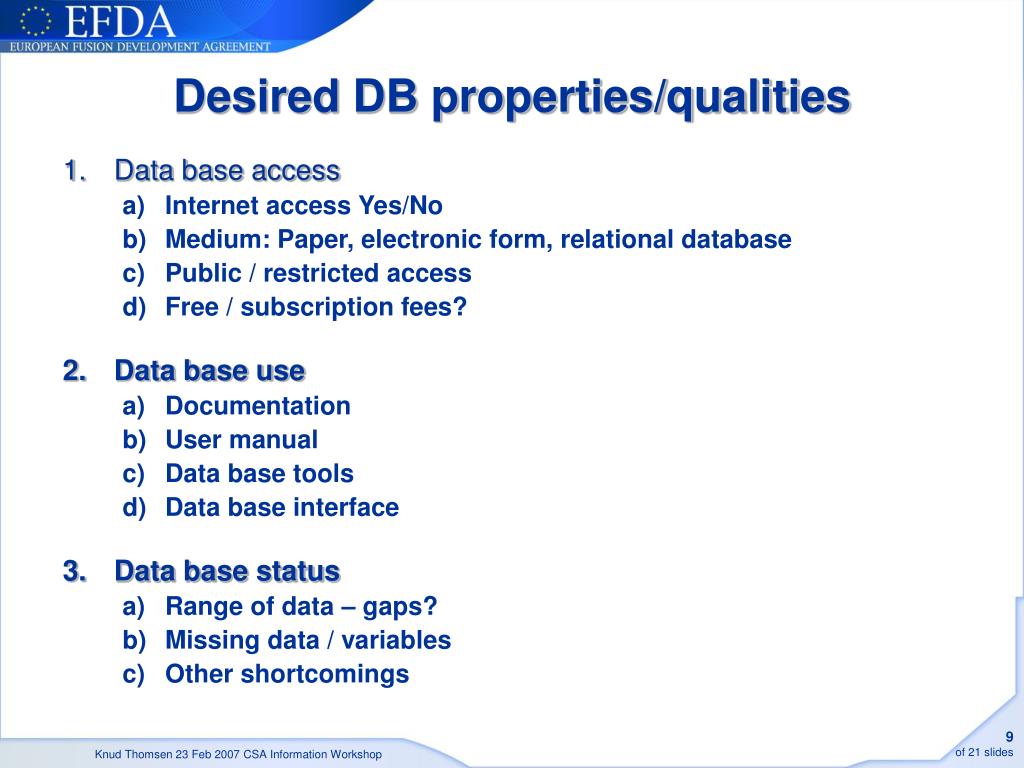 EFDA
EUROPEAN FUSION DEVELOPMENT AGREEMENT

Desired DB properties/qualities

1. Data base access
a) Internet access Yes/No
b) Medium: Paper, electronic form, relational database
c) Public / restricted access
d) Free / subscription fees?

2. Data base use
a) Documentation
b) User manual
c) Data base tools
d) Data base interface

3. Data base status
a) Range of data – gaps?
b) Missing data / variables
c) Other shortcomings

Knud Thomsen 23 Feb 2007 CSA Information Workshop

9
of 21 slides